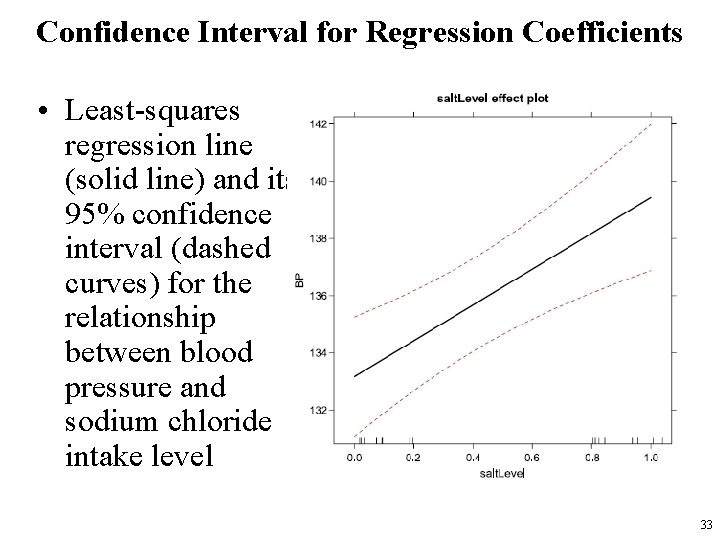 Confidence Interval for Regression Coefficients

• Least-squares regression line (solid line) and its 95% confidence interval (dashed curves) for the relationship between blood pressure and sodium chloride intake level

saltLevel effect plot

142
140
138
136
134
132

BP

0.0 0.2 0.4 0.6 0.8 1.0

saltLevel

33